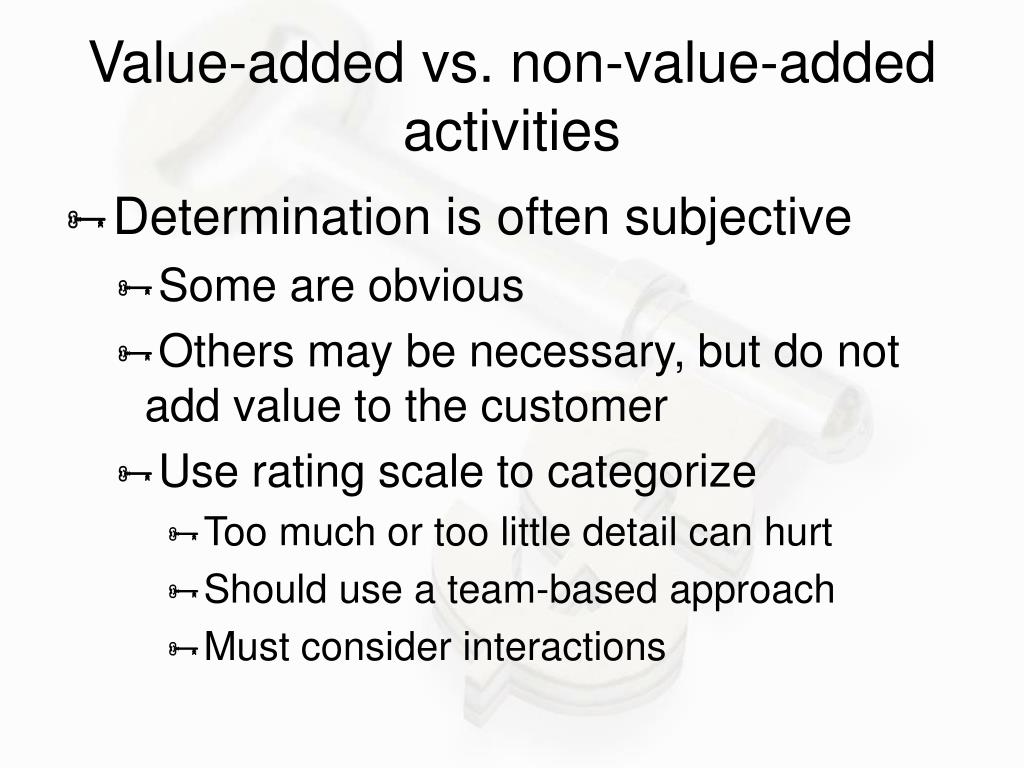 Value-added vs. non-value-added activities

Determination is often subjective

Some are obvious

Others may be necessary, but do not add value to the customer

Use rating scale to categorize

Too much or too little detail can hurt

Should use a team-based approach

Must consider interactions